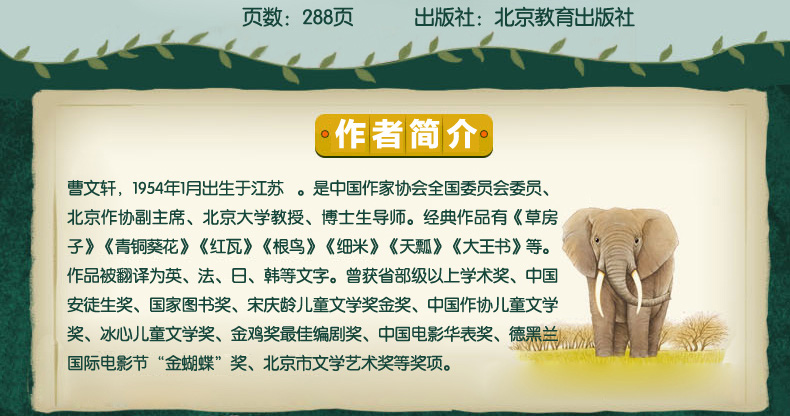 页数：288页　　出版社：北京教育出版社

作者简介

曹文轩，1954年1月出生于江苏 。是中国作家协会全国委员会委员、北京作协副主席、北京大学教授、博士生导师。经典作品有《草房子》《青铜葵花》《红瓦》《根鸟》《细米》《天瓢》《大王书》等。作品被翻译为英、法、日、韩等文字。曾获省部级以上学术奖、中国安徒生奖、国家图书奖、宋庆龄儿童文学奖金奖、中国作协儿童文学奖、冰心儿童文学奖、金鸡奖最佳编剧奖、中国电影华表奖、德黑兰国际电影节“金蝴蝶”奖、北京市文学艺术奖等奖项。